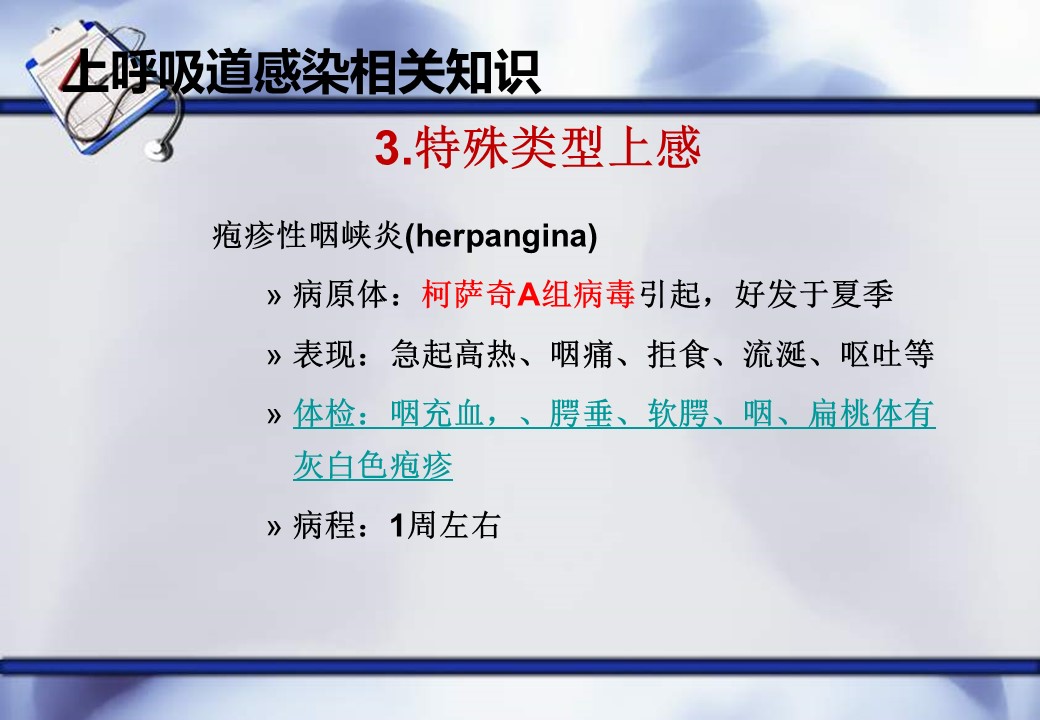 上呼吸道感染相关知识

3.特殊类型上感

疱疹性咽峡炎(herpangina)

» 病原体：柯萨奇A组病毒引起，好发于夏季

» 表现：急起高热、咽痛、拒食、流涎、呕吐等

» 体检：咽充血，、腭垂、软腭、咽、扁桃体有灰白色疱疹

» 病程：1周左右